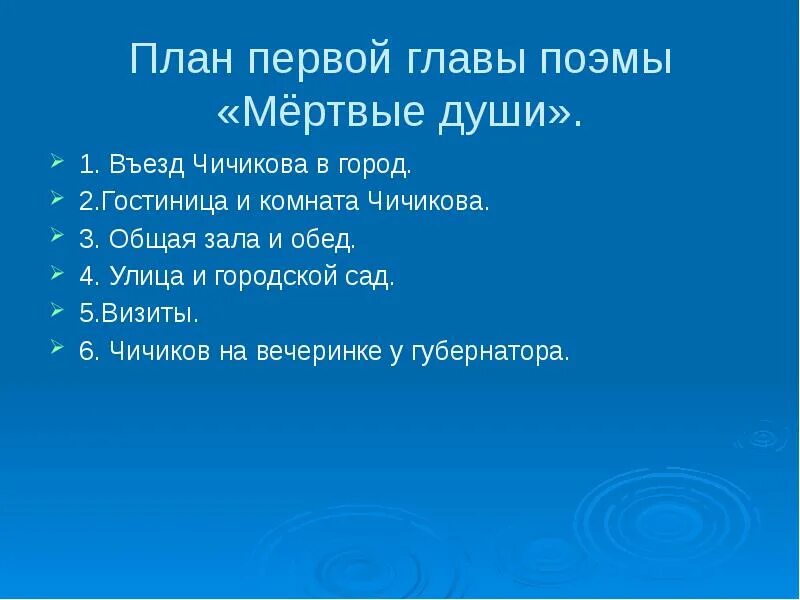 План первой главы поэмы «Мёртвые души».

1. Въезд Чичикова в город.
2.Гостиница и комната Чичикова.
3. Общая зала и обед.
4. Улица и городской сад.
5.Визиты.
6. Чичиков на вечеринке у губернатора.